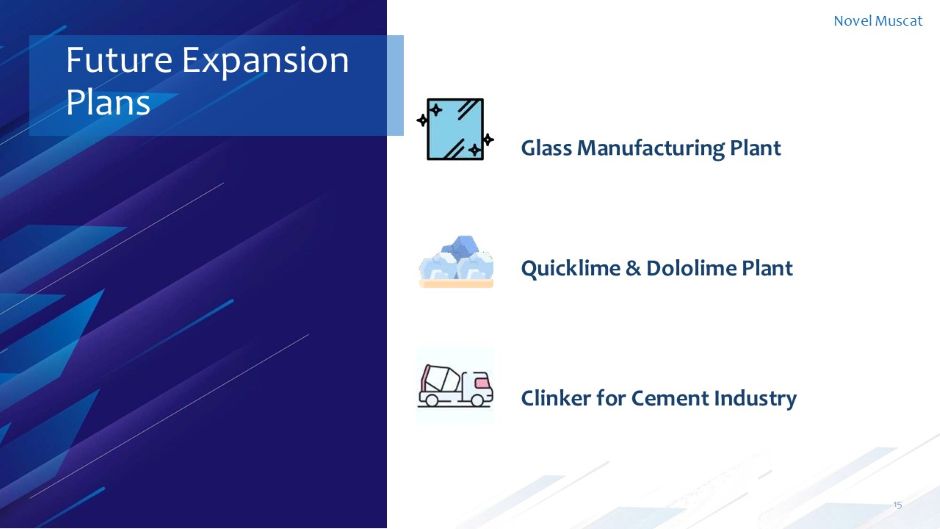 Novel Muscat

Future Expansion Plans

Glass Manufacturing Plant

Quicklime & Dololime Plant

Clinker for Cement Industry

15